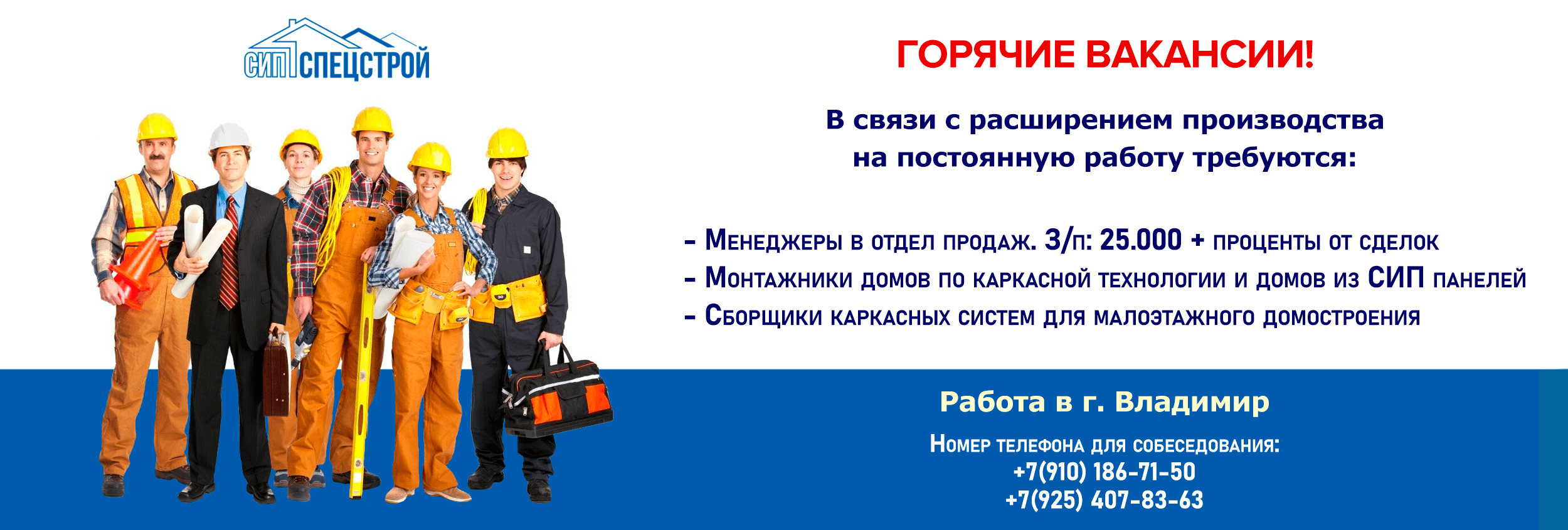 СИП СПЕЦСТРОЙ

ГОРЯЧИЕ ВАКАНСИИ!

В связи с расширением производства на постоянную работу требуются:

- Менеджеры в отдел продаж. З/п: 25.000 + проценты от сделок
- Монтажники домов по каркасной технологии и домов из СИП панелей
- Сборщики каркасных систем для малоэтажного домостроения

Работа в г. Владимир

Номер телефона для собеседования:
+7(910) 186-71-50
+7(925) 407-83-63